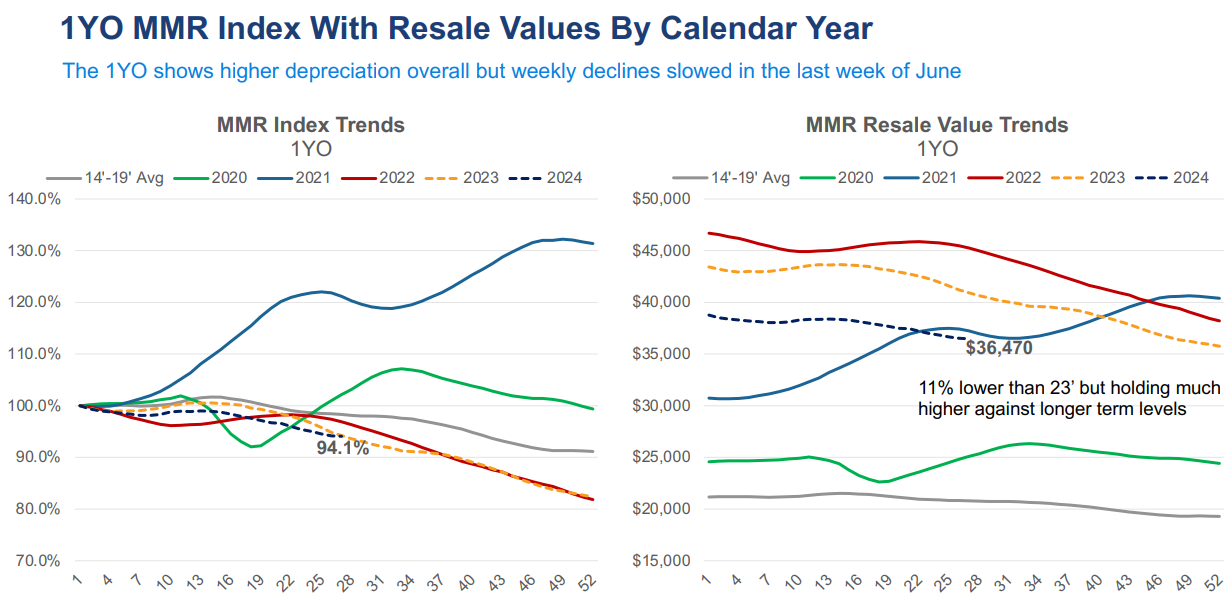 1YO MMR Index With Resale Values By Calendar Year

The 1YO shows higher depreciation overall but weekly declines slowed in the last week of June

MMR Index Trends
1YO

14'-19' Avg 2020 2021 2022 2023 2024

140.0%
130.0%
120.0%
110.0%
100.0%
90.0%
80.0%
70.0%

94.1%

1 4 7 10 13 16 19 22 25 28 31 34 37 40 43 46 49 52

MMR Resale Value Trends
1YO

14'-19' Avg 2020 2021 2022 2023 2024

$50,000
$45,000
$40,000
$35,000
$30,000
$25,000
$20,000
$15,000

$36,470

11% lower than 23' but holding much higher against longer term levels

1 4 7 10 13 16 19 22 25 28 31 34 37 40 43 46 49 52